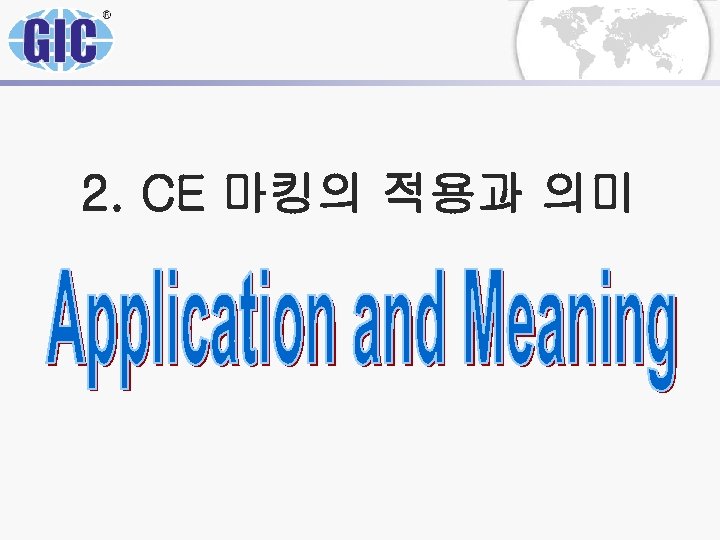 GIC®

2. CE 마킹의 적용과 의미

Application and Meaning